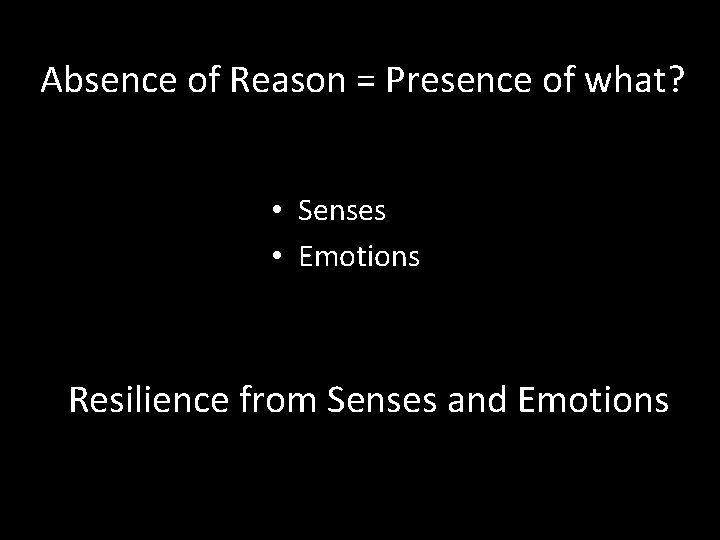 Absence of Reason = Presence of what?

• Senses
• Emotions

Resilience from Senses and Emotions